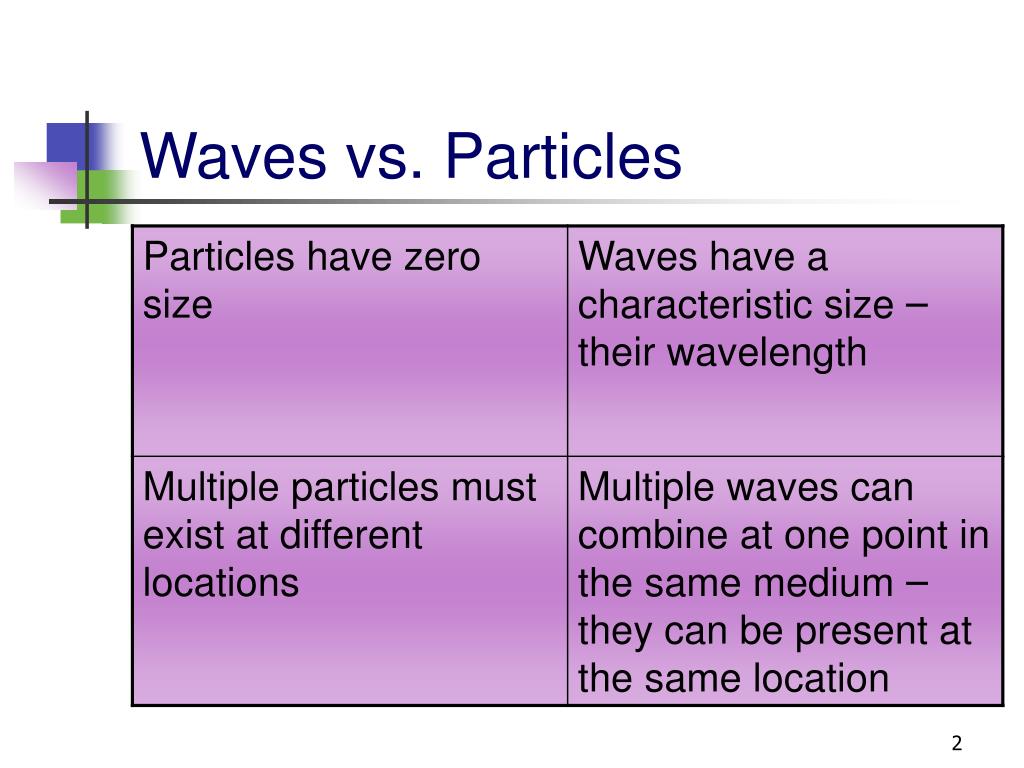 Waves vs. Particles

| Particles have zero size | Waves have a characteristic size – their wavelength |
|---|---|
| Multiple particles must exist at different locations | Multiple waves can combine at one point in the same medium – they can be present at the same location |

2